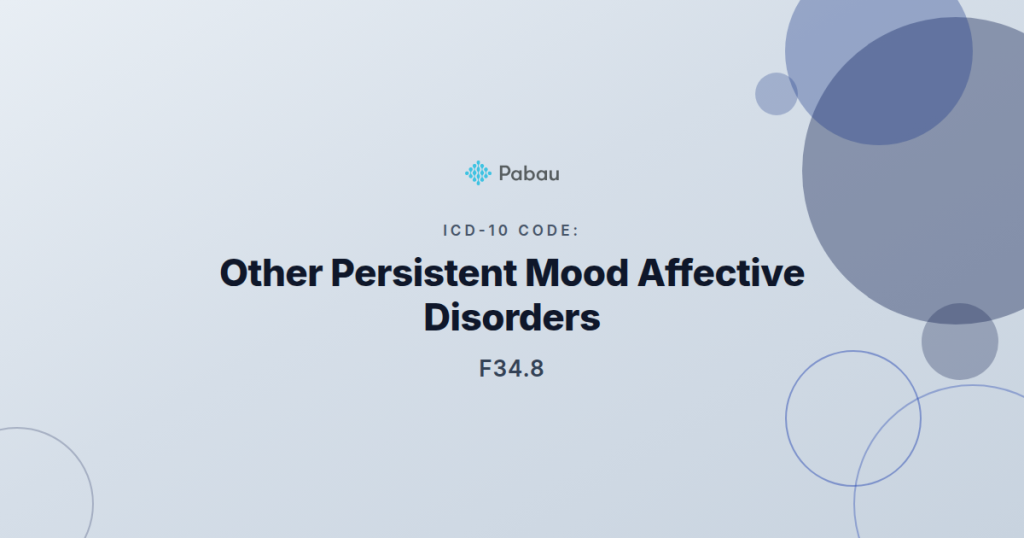 Pabau

ICD-10 CODE:

Other Persistent Mood Affective Disorders

F34.8